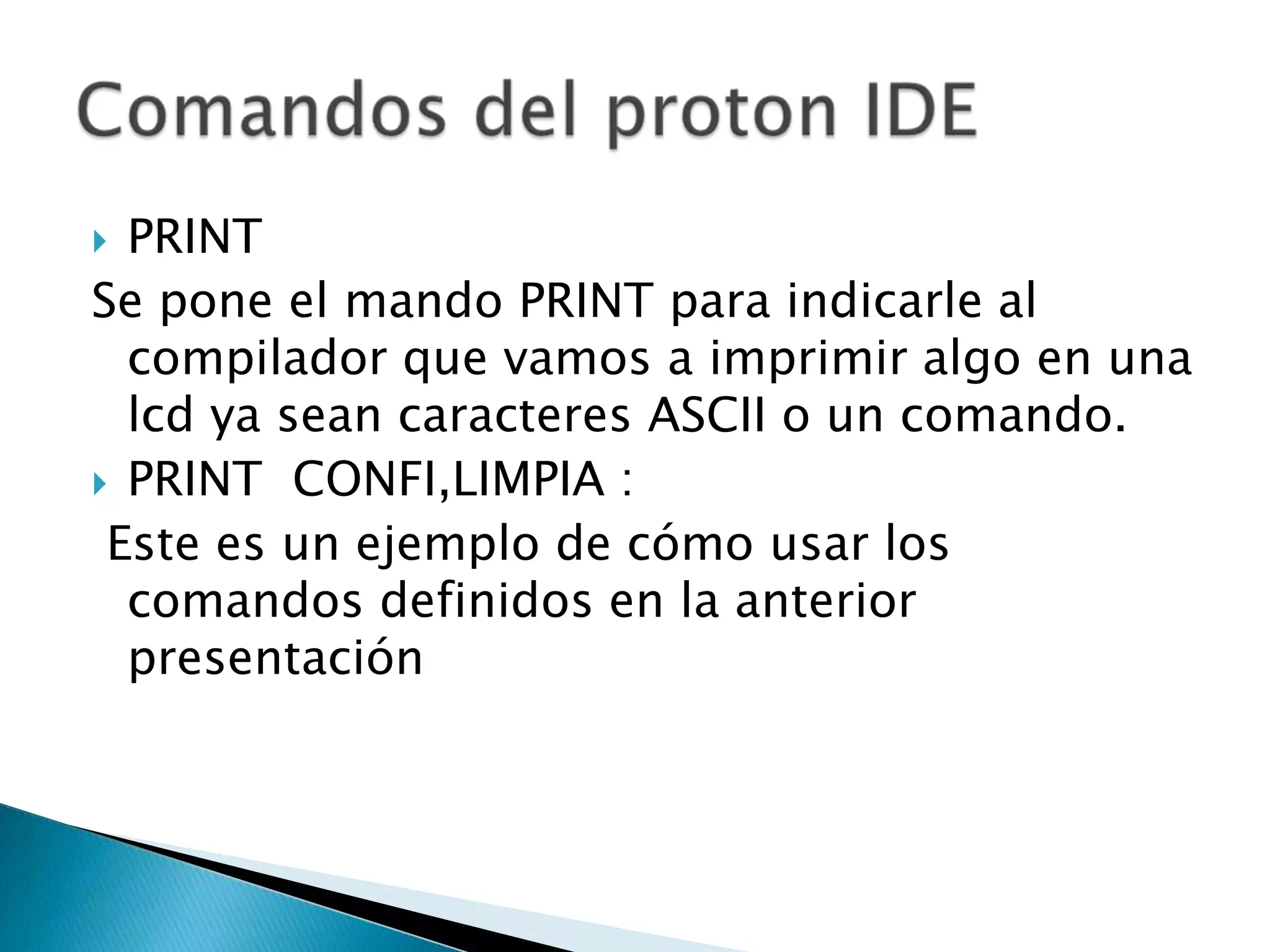 Comandos del proton IDE

PRINT

Se pone el mando PRINT para indicarle al compilador que vamos a imprimir algo en una lcd ya sean caracteres ASCII o un comando.

PRINT CONFI,LIMPIA :

Este es un ejemplo de cómo usar los comandos definidos en la anterior presentación